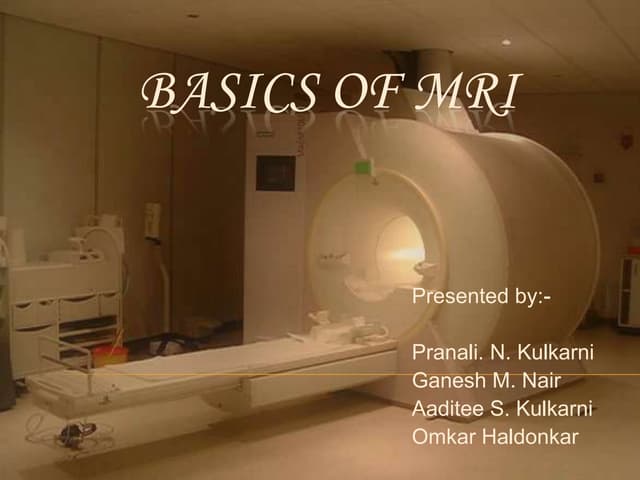 BASICS OF MRI

Presented by:-

Pranali. N. Kulkarni
Ganesh M. Nair
Aaditee S. Kulkarni
Omkar Haldonkar